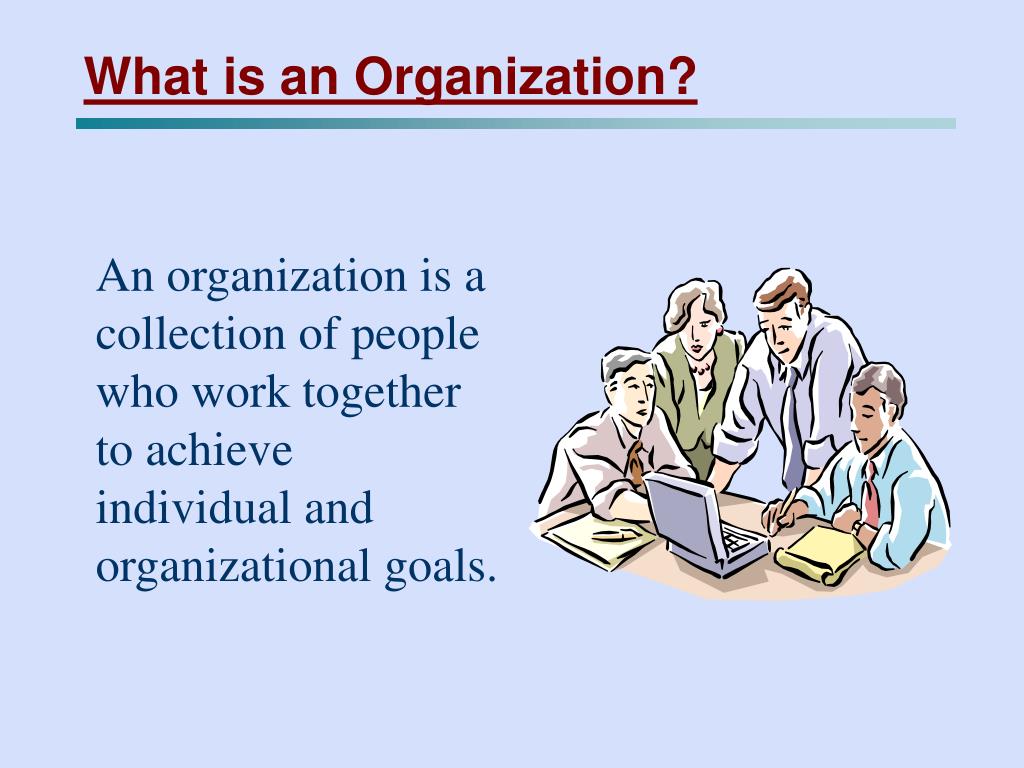 What is an Organization?

An organization is a collection of people who work together to achieve individual and organizational goals.